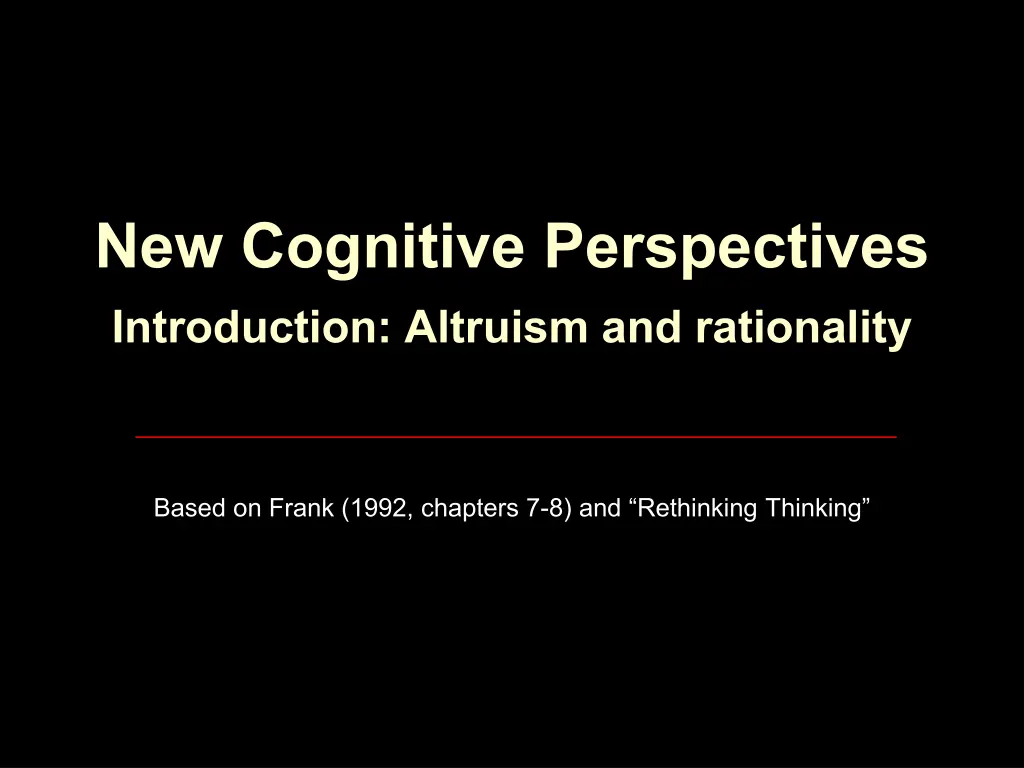 New Cognitive Perspectives

Introduction: Altruism and rationality

Based on Frank (1992, chapters 7-8) and “Rethinking Thinking”